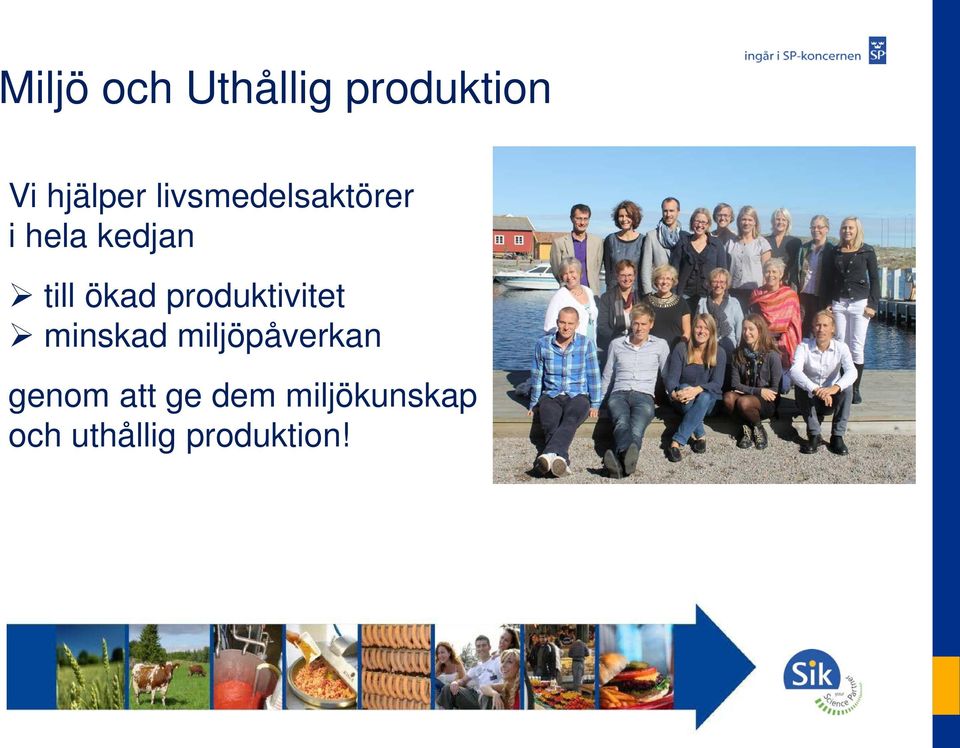 ingår i SP-koncernen SP

Miljö och Uthållig produktion

Vi hjälper livsmedelsaktörer i hela kedjan

➢ till ökad produktivitet
➢ minskad miljöpåverkan

genom att ge dem miljökunskap och uthållig produktion!

Sik your Science Partner